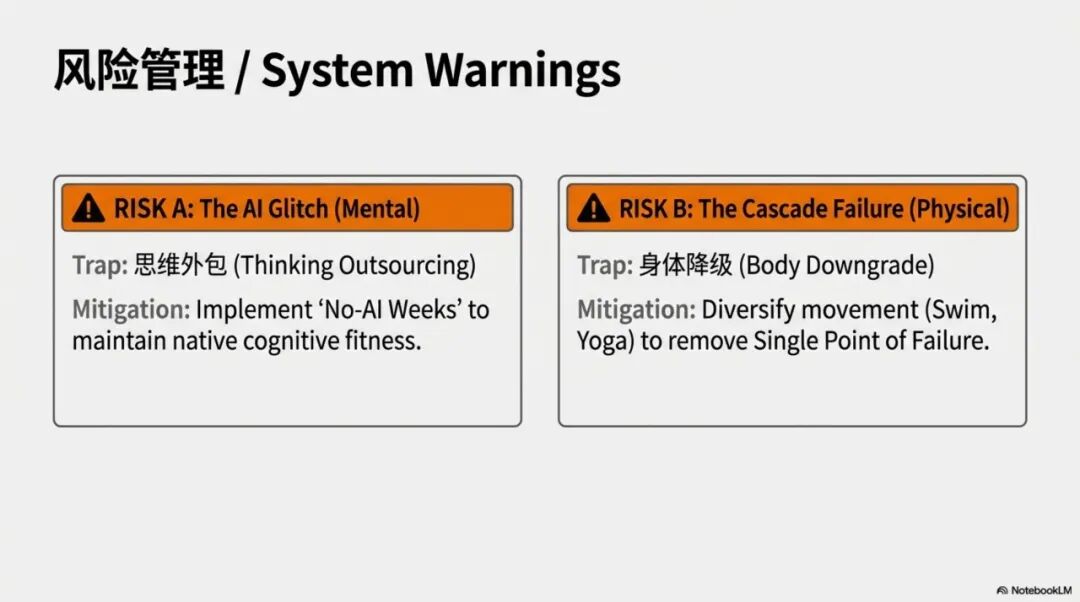 风险管理 / System Warnings

RISK A: The AI Glitch (Mental)

Trap: 思维外包 (Thinking Outsourcing)

Mitigation: Implement ‘No-AI Weeks’ to maintain native cognitive fitness.

RISK B: The Cascade Failure (Physical)

Trap: 身体降级 (Body Downgrade)

Mitigation: Diversify movement (Swim, Yoga) to remove Single Point of Failure.

NotebookLM